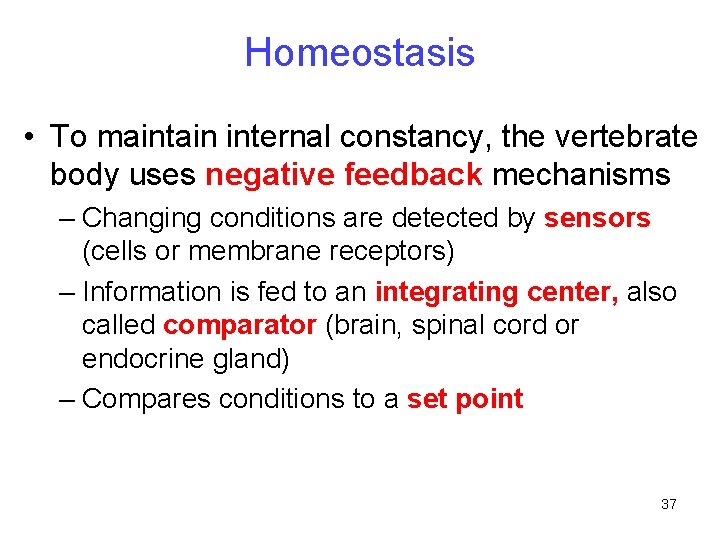 Homeostasis

• To maintain internal constancy, the vertebrate body uses negative feedback mechanisms

– Changing conditions are detected by sensors (cells or membrane receptors)

– Information is fed to an integrating center, also called comparator (brain, spinal cord or endocrine gland)

– Compares conditions to a set point

37